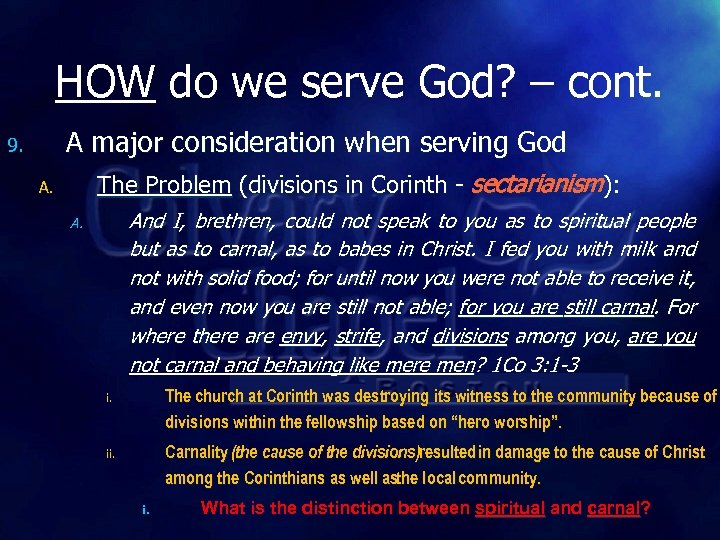 HOW do we serve God? – cont.

9. A major consideration when serving God

A. The Problem (divisions in Corinth - sectarianism):

A. And I, brethren, could not speak to you as to spiritual people but as to carnal, as to babes in Christ. I fed you with milk and not with solid food; for until now you were not able to receive it, and even now you are still not able; for you are still carnal. For where there are envy, strife, and divisions among you, are you not carnal and behaving like mere men? 1Co 3:1-3

i. The church at Corinth was destroying its witness to the community because of divisions within the fellowship based on "hero worship".

ii. Carnality (the cause of the divisions) resulted in damage to the cause of Christ among the Corinthians as well as the local community.

i. What is the distinction between spiritual and carnal?